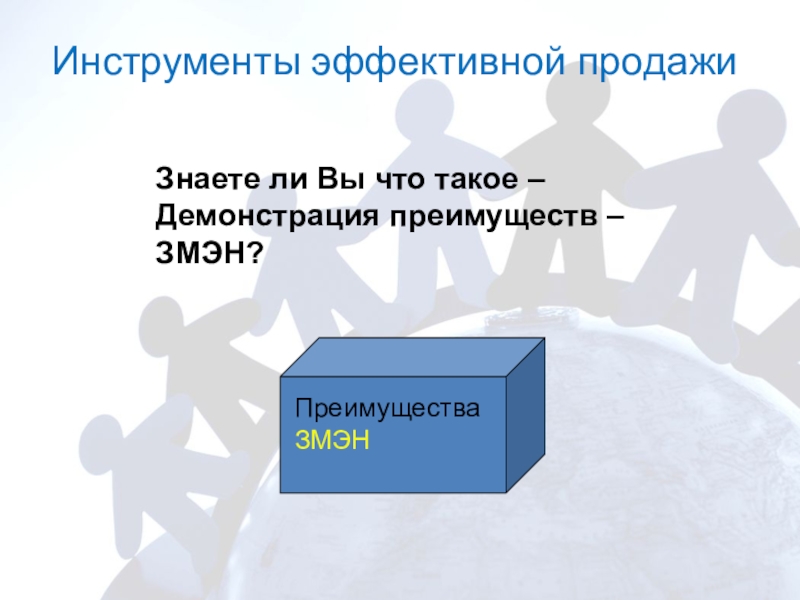 Инструменты эффективной продажи

Знаете ли Вы что такое – Демонстрация преимуществ – ЗМЭН?

Преимущества
ЗМЭН